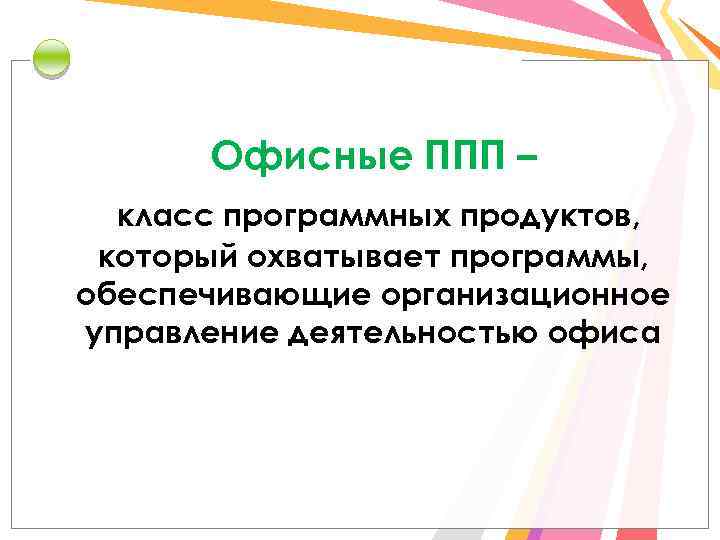 Офисные ППП –

класс программных продуктов, который охватывает программы, обеспечивающие организационное управление деятельностью офиса